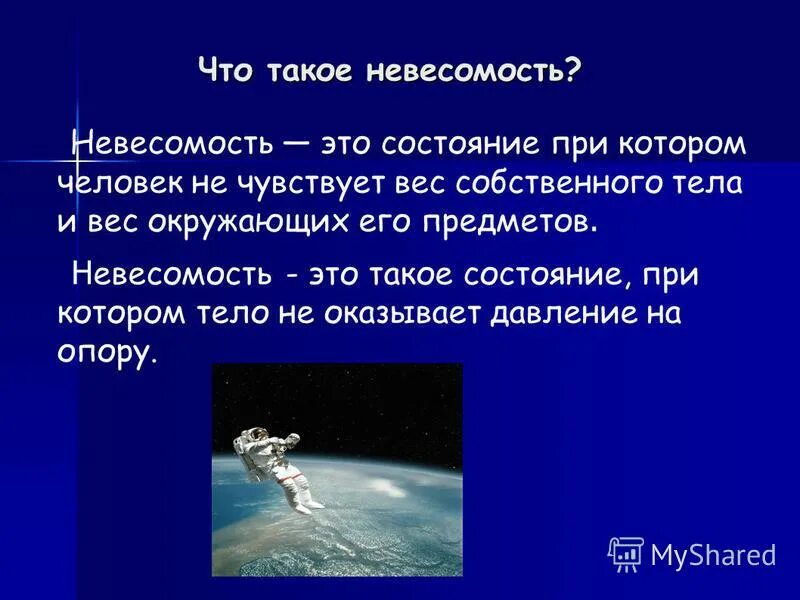 Что такое невесомость?

Невесомость — это состояние при котором человек не чувствует вес собственного тела и вес окружающих его предметов.

Невесомость - это такое состояние, при котором тело не оказывает давление на опору.

MyShared